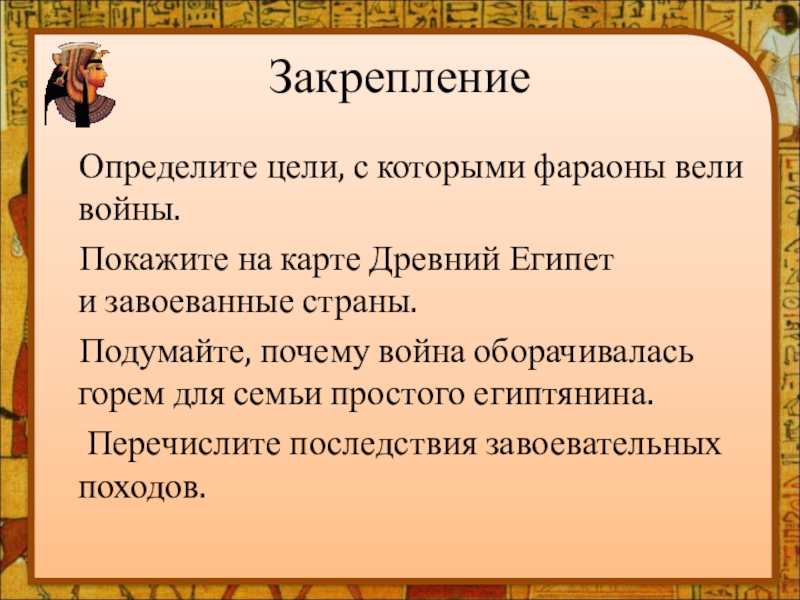 Закрепление

Определите цели, с которыми фараоны вели войны.

Покажите на карте Древний Египет и завоеванные страны.

Подумайте, почему война оборачивалась горем для семьи простого египтянина.

Перечислите последствия завоевательных походов.